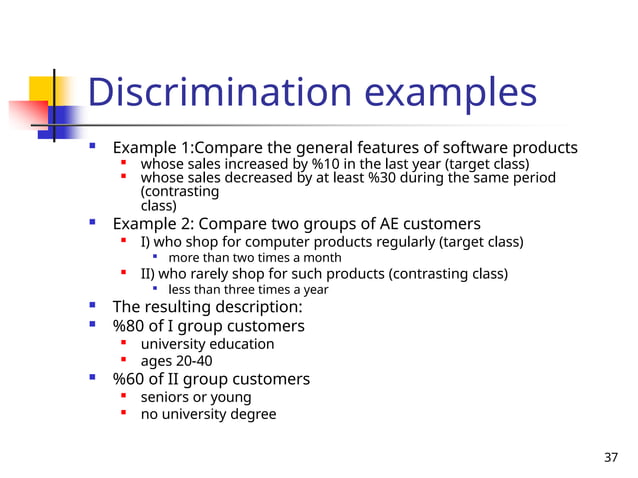 Discrimination examples

- Example 1:Compare the general features of software products
  - whose sales increased by %10 in the last year (target class)
  - whose sales decreased by at least %30 during the same period (contrasting class)
- Example 2: Compare two groups of AE customers
  - I) who shop for computer products regularly (target class)
    - more than two times a month
  - II) who rarely shop for such products (contrasting class)
    - less than three times a year
- The resulting description:
- %80 of I group customers
  - university education
  - ages 20-40
- %60 of II group customers
  - seniors or young
  - no university degree

37